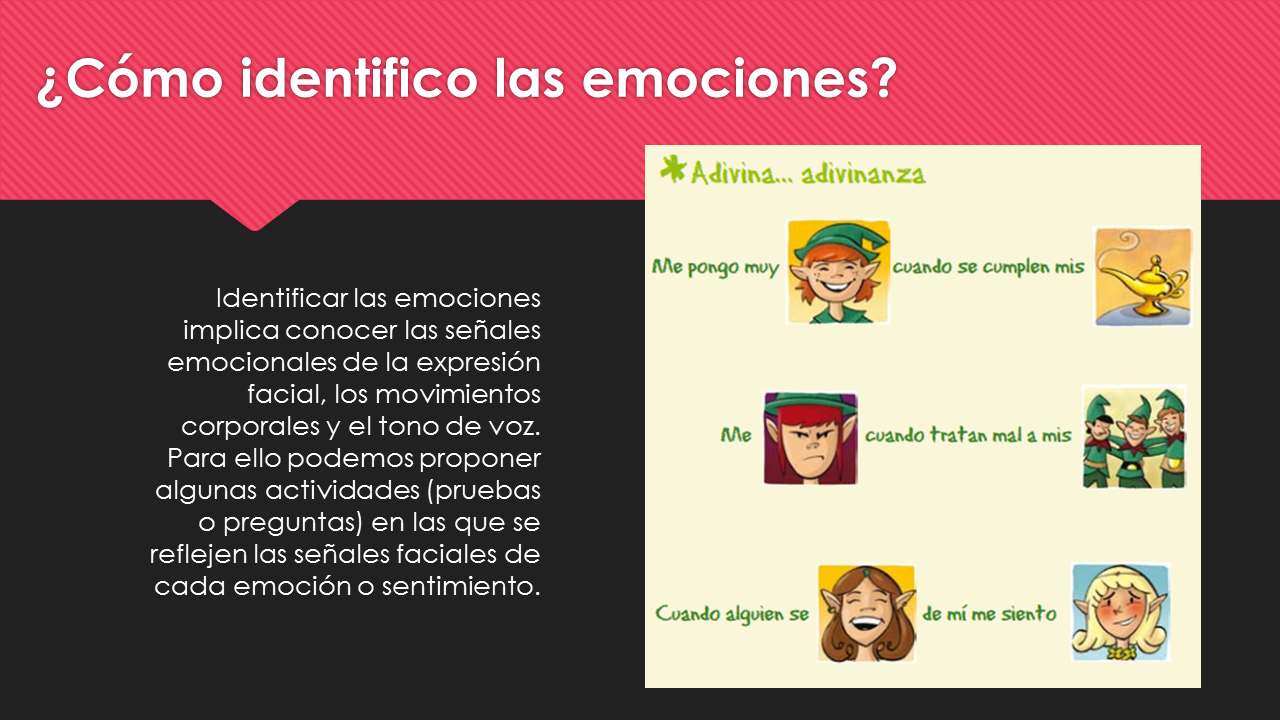 ¿Cómo identifico las emociones?

Identificar las emociones implica conocer las señales emocionales de la expresión facial, los movimientos corporales y el tono de voz. Para ello podemos proponer algunas actividades (pruebas o preguntas) en las que se reflejen las señales faciales de cada emoción o sentimiento.

Adivina... adivinanza

Me pongo muy cuando se cumplen mis

Me cuando tratan mal a mis

Cuando alguien se de mí me siento